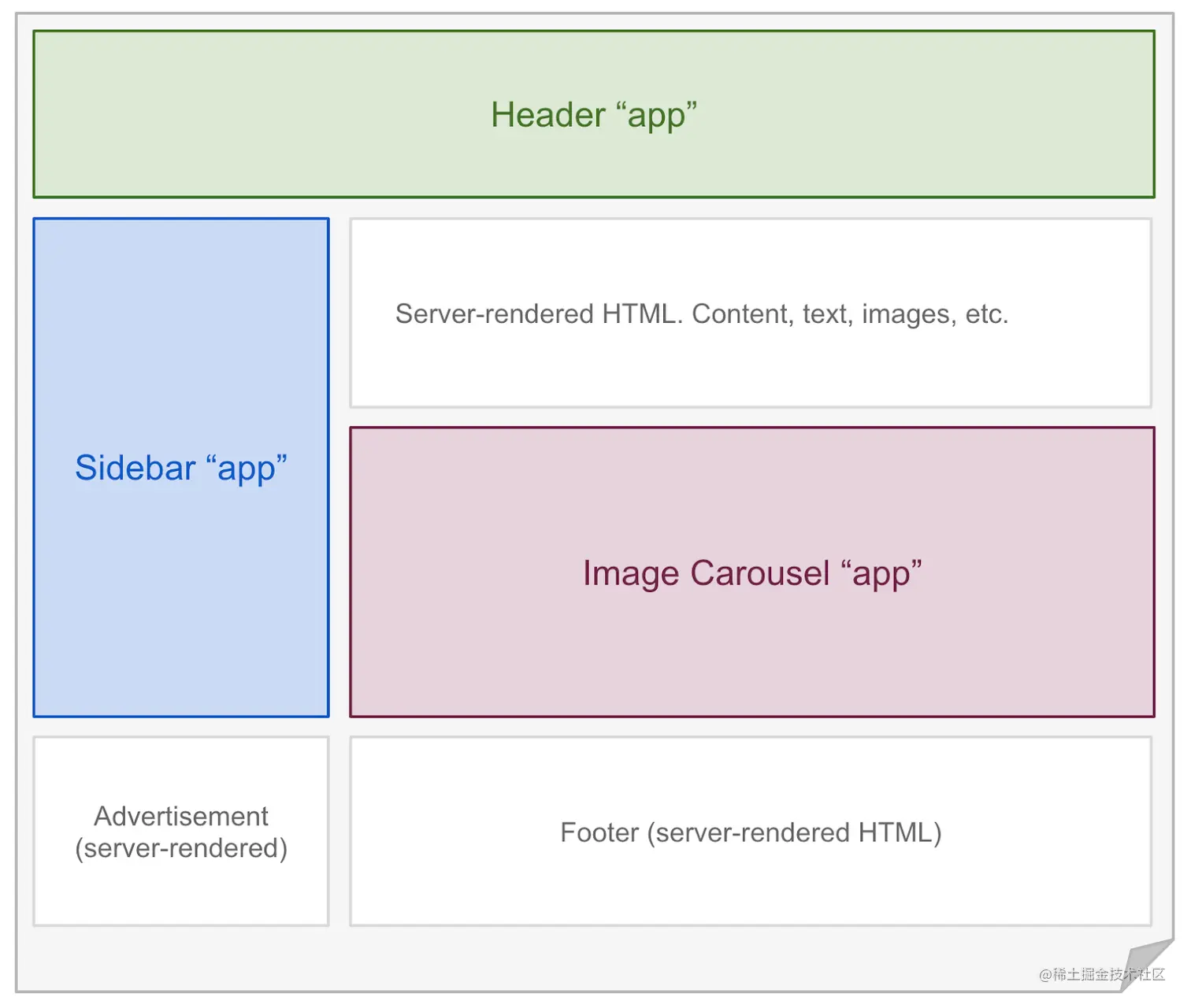 Header “app”

Sidebar “app”

Server-rendered HTML. Content, text, images, etc.

Image Carousel “app”

Advertisement (server-rendered)

Footer (server-rendered HTML)

@稀土掘金技术社区